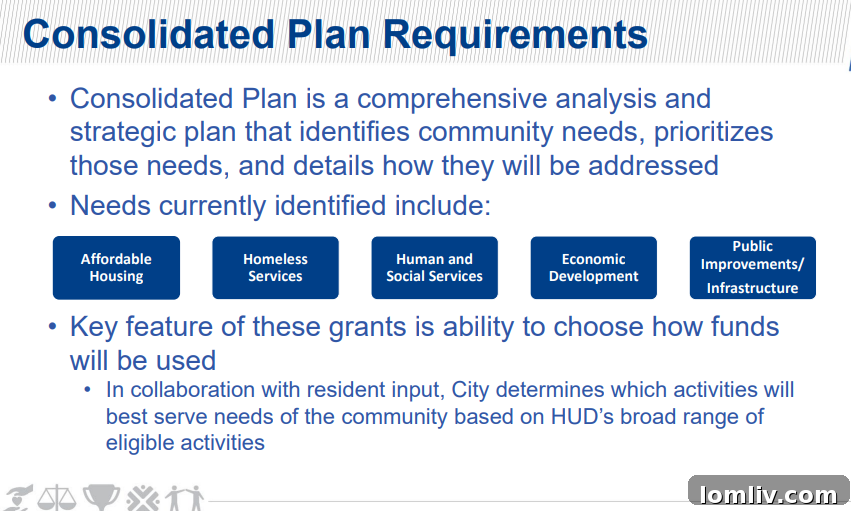 Consolidated Plan Requirements

• Consolidated Plan is a comprehensive analysis and strategic plan that identifies community needs, prioritizes those needs, and details how they will be addressed

• Needs currently identified include:

Affordable Housing

Homeless Services

Human and Social Services

Economic Development

Public Improvements/ Infrastructure

• Key feature of these grants is ability to choose how funds will be used

• In collaboration with resident input, City determines which activities will best serve needs of the community based on HUD's broad range of eligible activities

lomliv.com